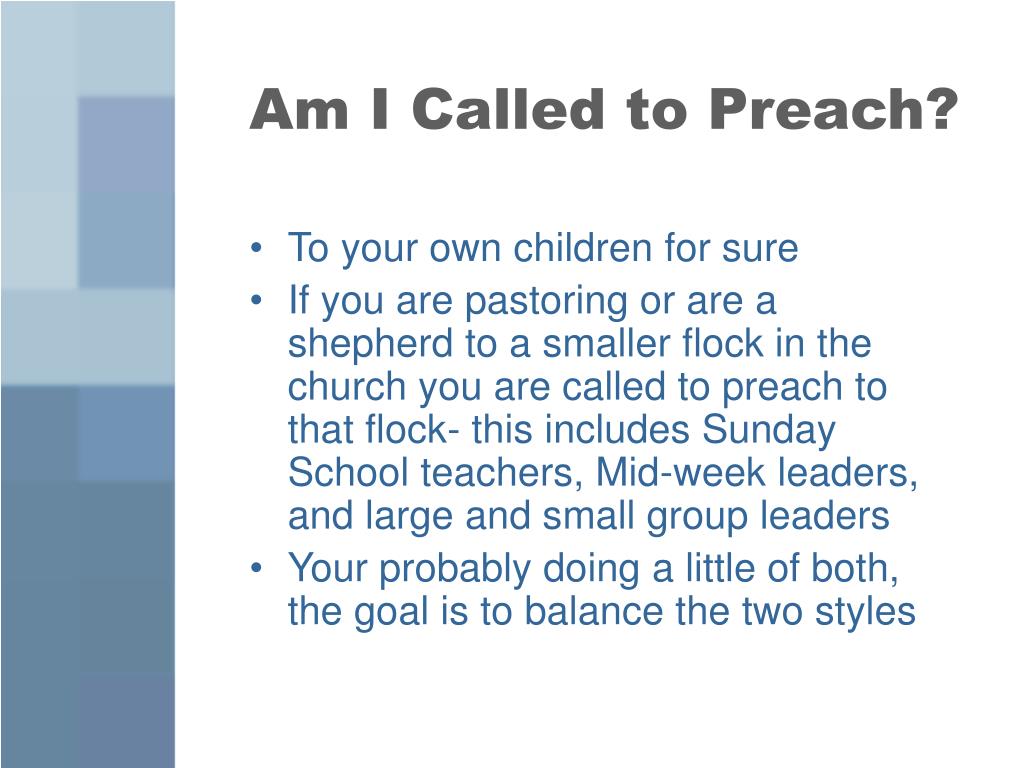 Am I Called to Preach?

• To your own children for sure
• If you are pastoring or are a shepherd to a smaller flock in the church you are called to preach to that flock- this includes Sunday School teachers, Mid-week leaders, and large and small group leaders
• Your probably doing a little of both, the goal is to balance the two styles